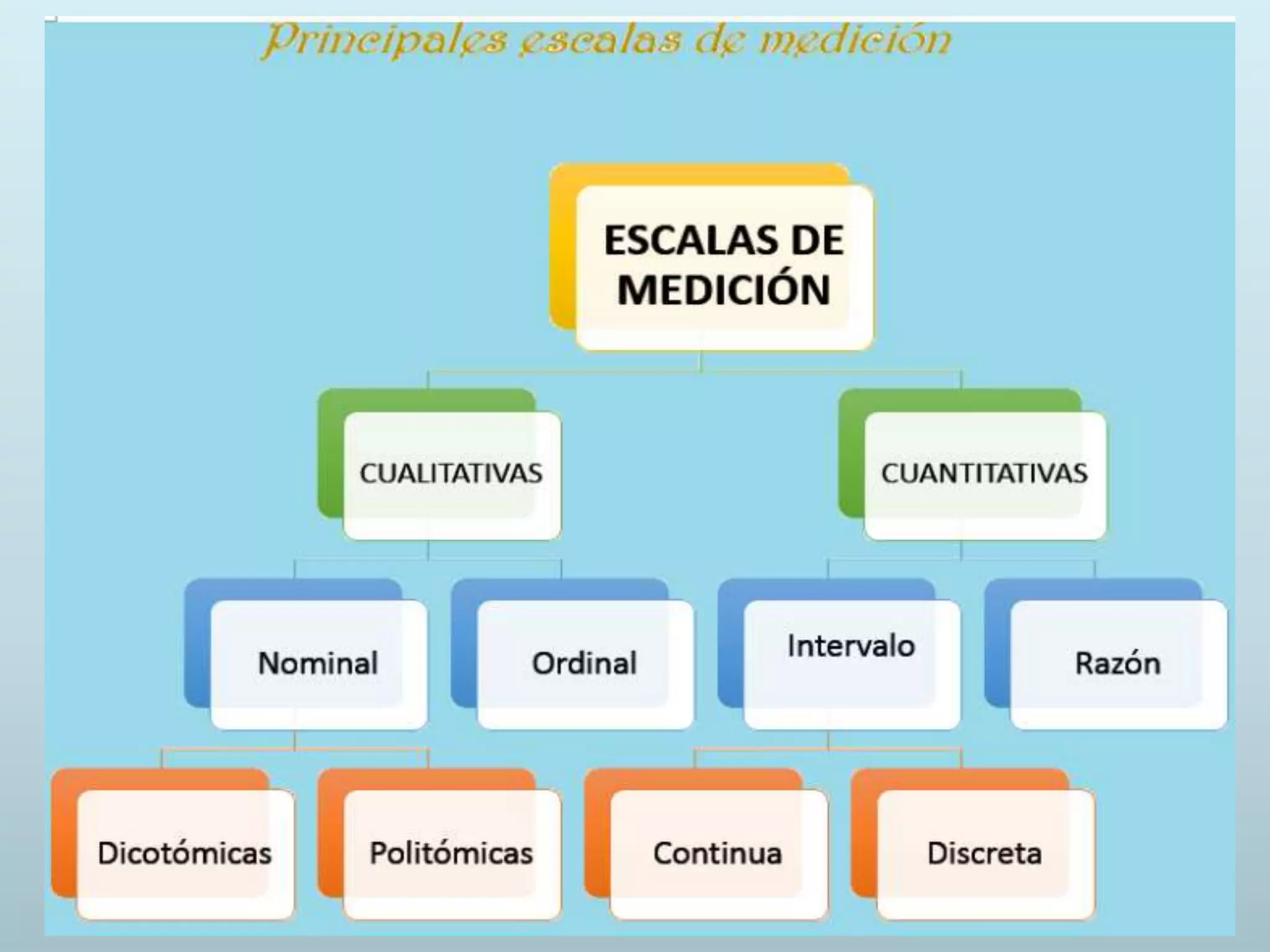 Principales escalas de medición

ESCALAS DE MEDICIÓN

CUALITATIVAS

CUANTITATIVAS

Nominal

Ordinal

Intervalo

Razón

Dicotómicas

Politómicas

Continua

Discreta